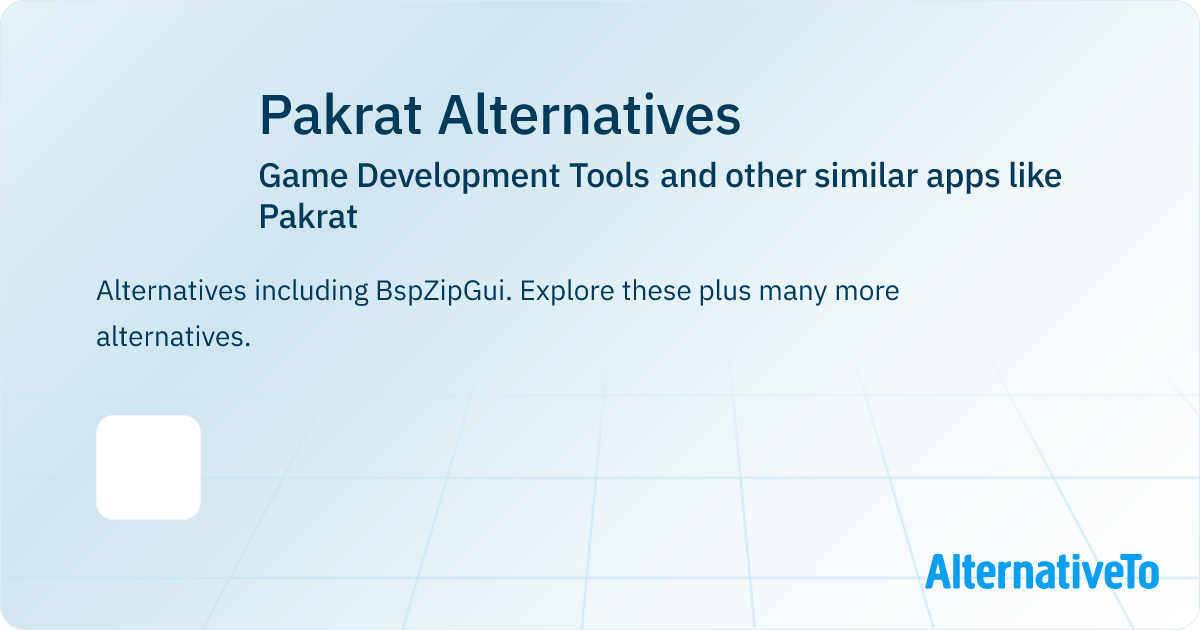 Pakrat Alternatives

Game Development Tools and other similar apps like Pakrat

Alternatives including BspZipGui. Explore these plus many more alternatives.

AlternativeTo